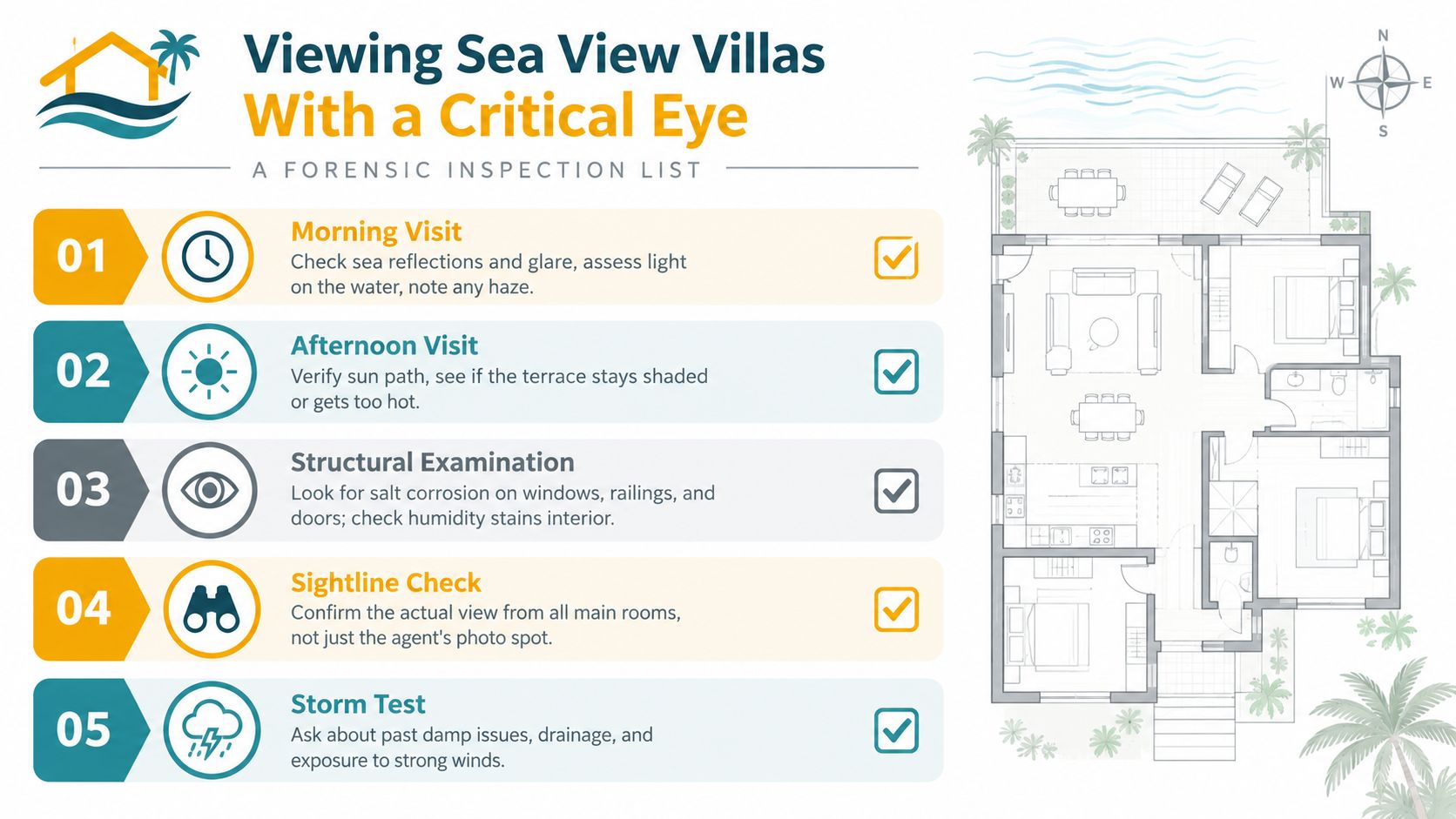 Viewing Sea View Villas
With a Critical Eye

A FORENSIC INSPECTION LIST

01
Morning Visit
Check sea reflections and glare, assess light on the water, note any haze.

02
Afternoon Visit
Verify sun path, see if the terrace stays shaded or gets too hot.

03
Structural Examination
Look for salt corrosion on windows, railings, and doors; check humidity stains interior.

04
Sightline Check
Confirm the actual view from all main rooms, not just the agent's photo spot.

05
Storm Test
Ask about past damp issues, drainage, and exposure to strong winds.

N
W
E
S